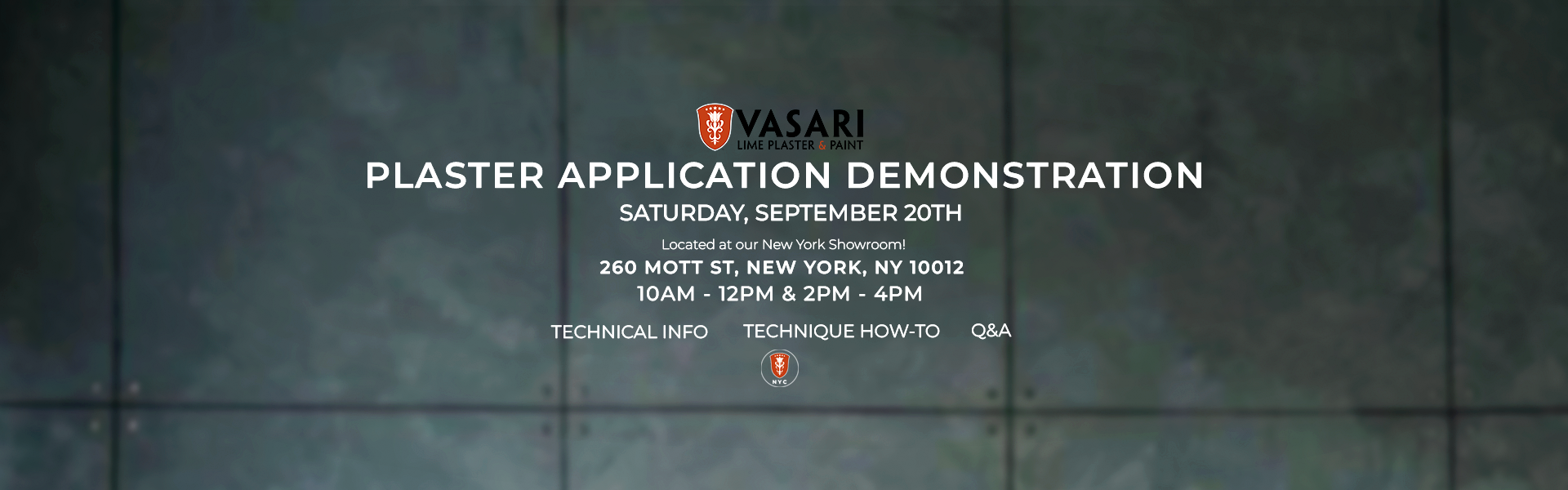 VASARI
LIME PLASTER & PAINT

PLASTER APPLICATION DEMONSTRATION

SATURDAY, SEPTEMBER 20TH

Located at our New York Showroom!

260 MOTT ST, NEW YORK, NY 10012

10AM - 12PM & 2PM - 4PM

TECHNICAL INFO TECHNIQUE HOW-TO Q&A

NYC